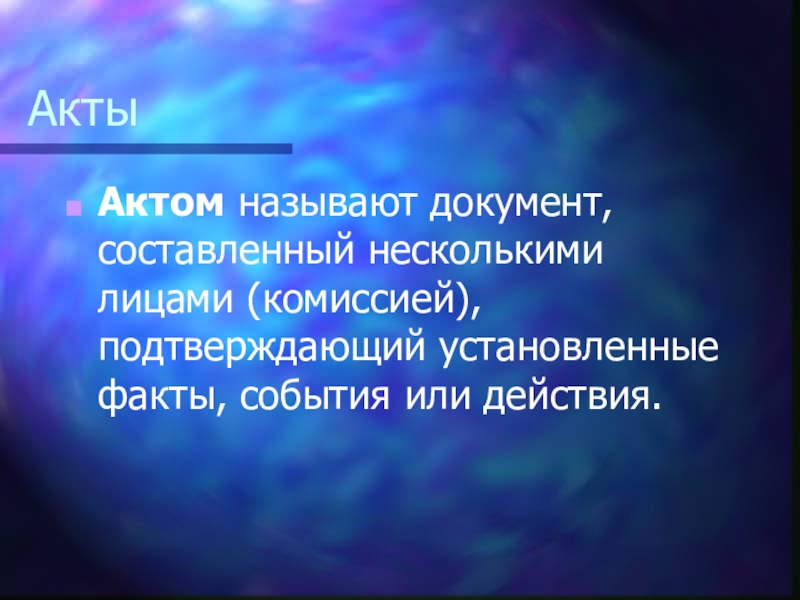 Акты

Актом называют документ, составленный несколькими лицами (комиссией), подтверждающий установленные факты, события или действия.